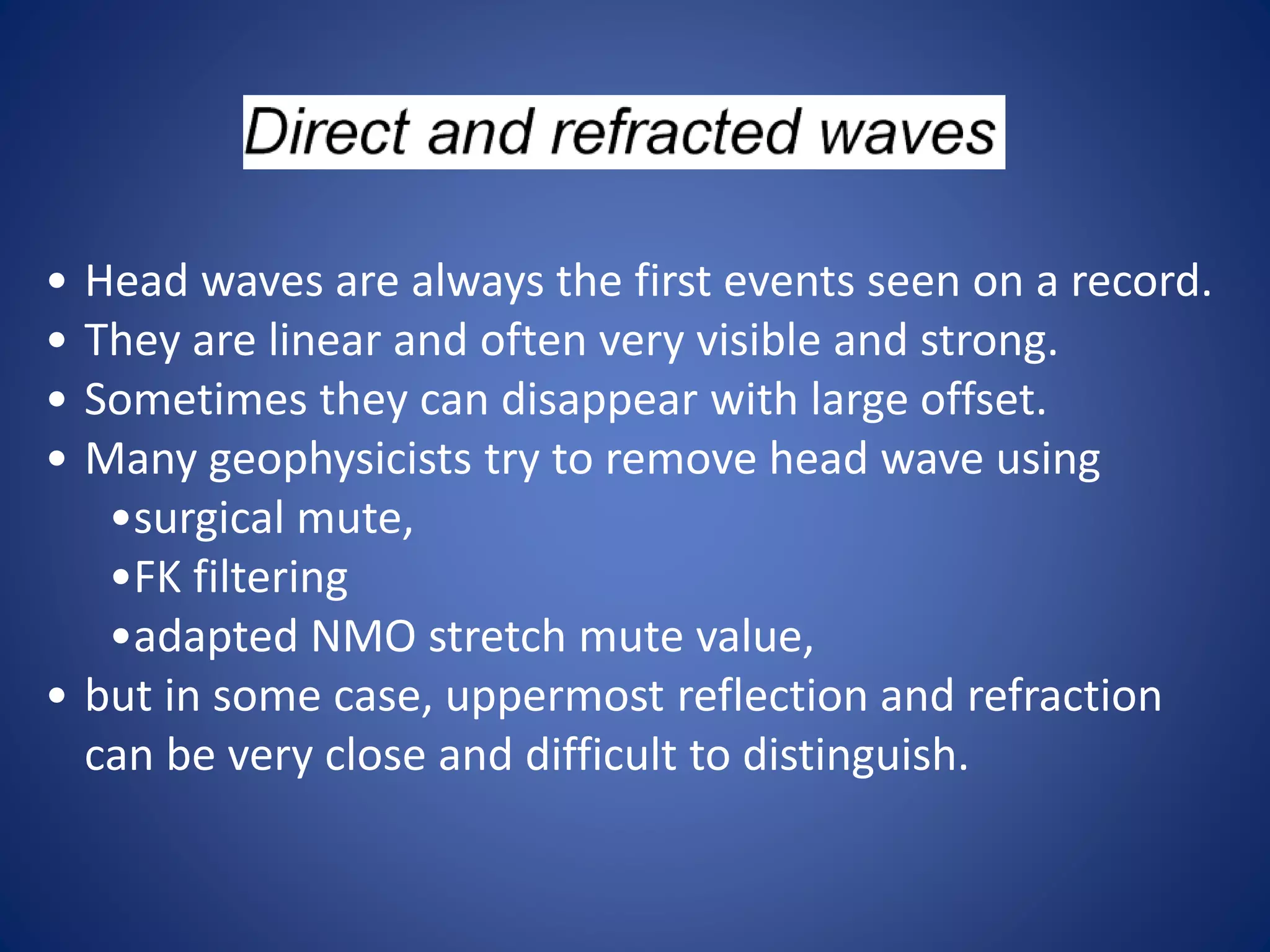 Direct and refracted waves

• Head waves are always the first events seen on a record.
• They are linear and often very visible and strong.
• Sometimes they can disappear with large offset.
• Many geophysicists try to remove head wave using
•surgical mute,
•FK filtering
•adapted NMO stretch mute value,
• but in some case, uppermost reflection and refraction can be very close and difficult to distinguish.